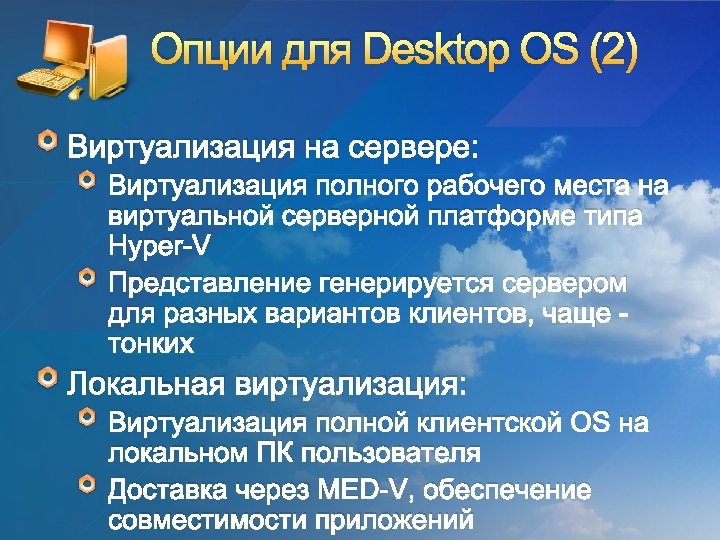 Опции для Desktop OS (2)

Виртуализация на сервере:

Виртуализация полного рабочего места на виртуальной серверной платформе типа Hyper-V

Представление генерируется сервером для разных вариантов клиентов, чаще - тонких

Локальная виртуализация:

Виртуализация полной клиентской OS на локальном ПК пользователя

Доставка через MED-V, обеспечение совместимости приложений